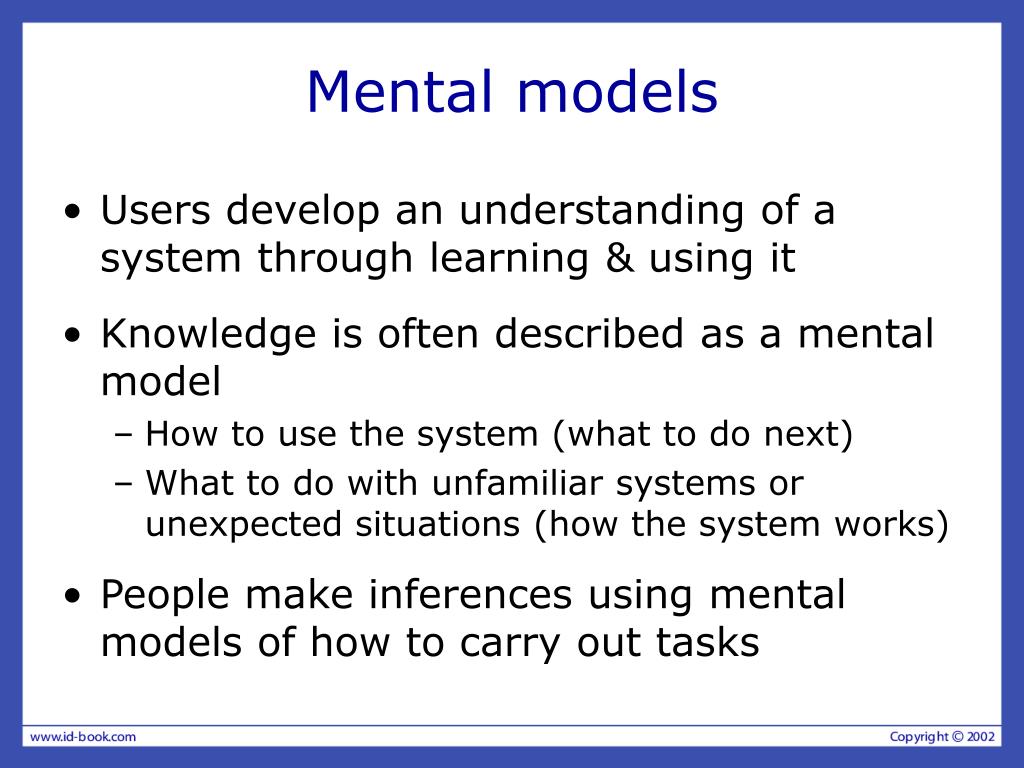 Mental models

• Users develop an understanding of a system through learning & using it

• Knowledge is often described as a mental model
– How to use the system (what to do next)
– What to do with unfamiliar systems or unexpected situations (how the system works)

• People make inferences using mental models of how to carry out tasks

www.id-book.com

Copyright © 2002